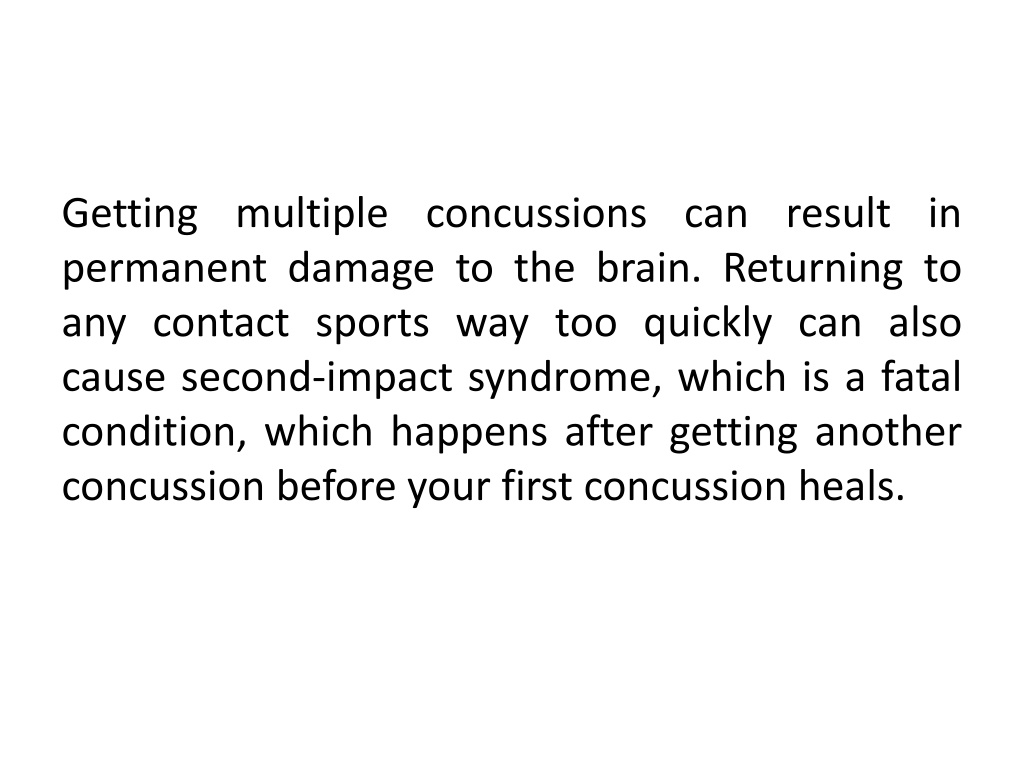 Getting multiple concussions can result in permanent damage to the brain. Returning to any contact sports way too quickly can also cause second-impact syndrome, which is a fatal condition, which happens after getting another concussion before your first concussion heals.